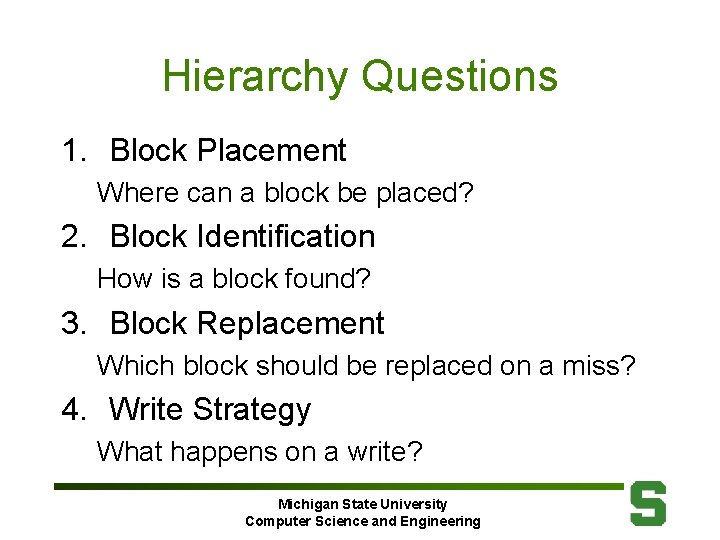 Hierarchy Questions

1. Block Placement

Where can a block be placed?

2. Block Identification

How is a block found?

3. Block Replacement

Which block should be replaced on a miss?

4. Write Strategy

What happens on a write?

Michigan State University
Computer Science and Engineering

S